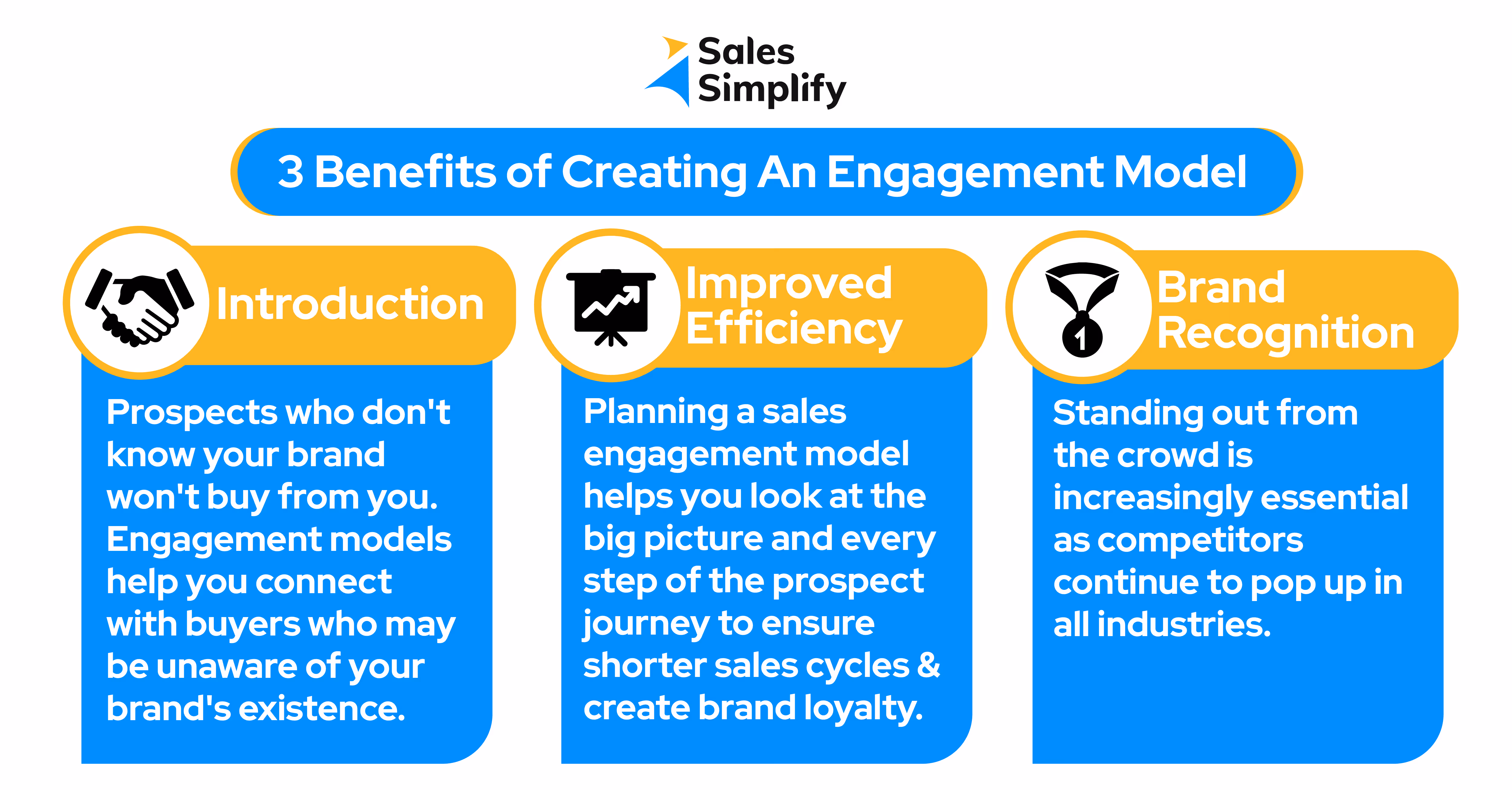 Sales Simplify

3 Benefits of Creating An Engagement Model

Introduction

Prospects who don't know your brand won't buy from you. Engagement models help you connect with buyers who may be unaware of your brand's existence.

Improved Efficiency

Planning a sales engagement model helps you look at the big picture and every step of the prospect journey to ensure shorter sales cycles & create brand loyalty.

Brand Recognition

1

Standing out from the crowd is increasingly essential as competitors continue to pop up in all industries.